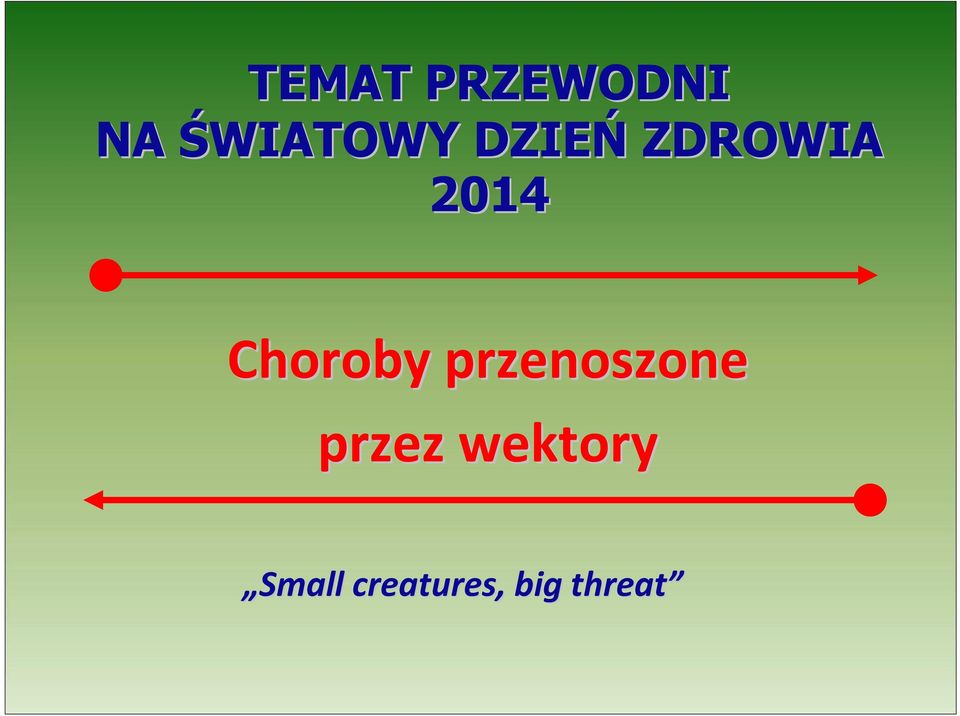 TEMAT PRZEWODNI
NA ŚWIATOWY DZIEŃ ZDROWIA
2014

Choroby przenoszone
przez wektory

„Small creatures, big threat”